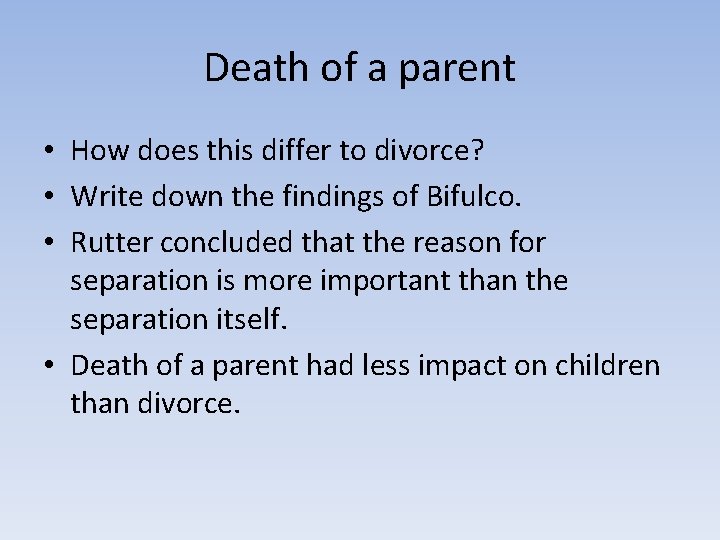 Death of a parent

• How does this differ to divorce?
• Write down the findings of Bifulco.
• Rutter concluded that the reason for separation is more important than the separation itself.
• Death of a parent had less impact on children than divorce.